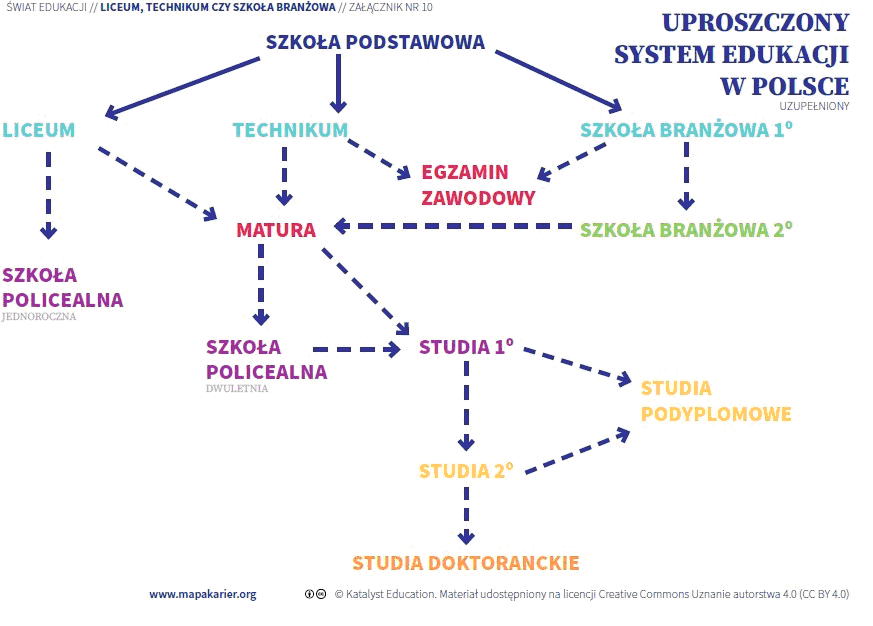 ŚWIAT EDUKACJI // LICEUM, TECHNIKUM CZY SZKOŁA BRANŻOWA // ZAŁĄCZNIK NR 10

UPROSZCZONY SYSTEM EDUKACJI W POLSCE
UZUPEŁNIONY

SZKOŁA PODSTAWOWA

LICEUM

TECHNIKUM

SZKOŁA BRANŻOWA 1°

EGZAMIN ZAWODOWY

MATURA

SZKOŁA BRANŻOWA 2°

SZKOŁA POLICEALNA
JEDNOROCZNA

SZKOŁA POLICEALNA
DWULETNIA

STUDIA 1°

STUDIA PODYPLOMOWE

STUDIA 2°

STUDIA DOKTORANCKIE

www.mapakarier.org

© Katalyst Education. Materiał udostępniony na licencji Creative Commons Uznanie autorstwa 4.0 (CC BY 4.0)